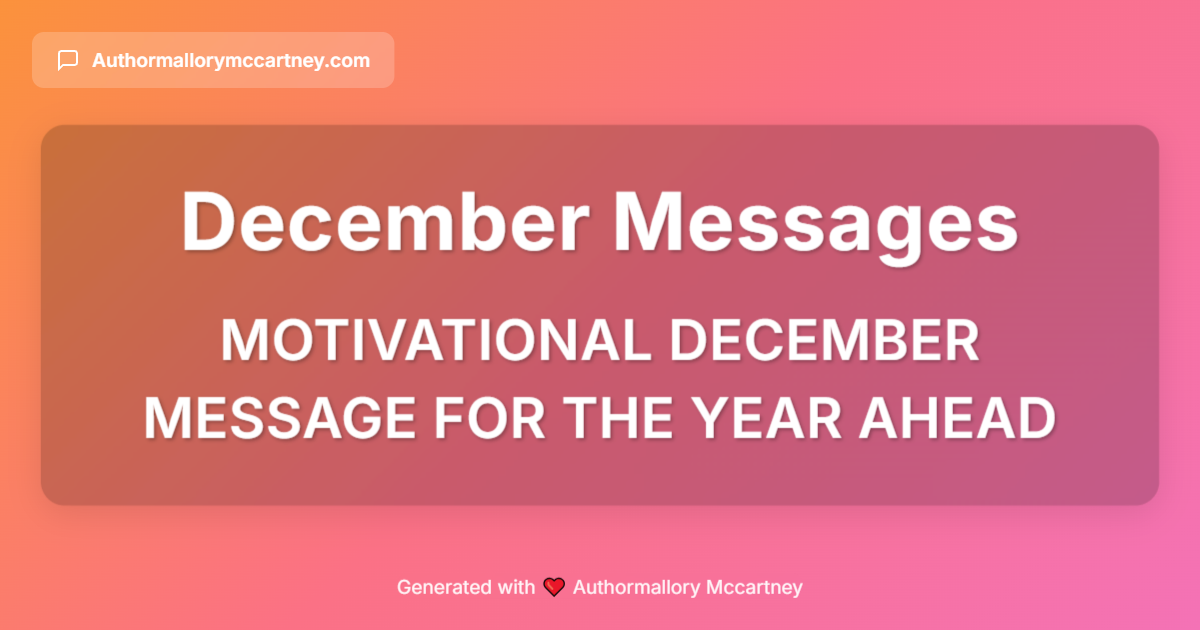 Authormallorymccartney.com

December Messages

MOTIVATIONAL DECEMBER MESSAGE FOR THE YEAR AHEAD

Generated with ❤️ Authormallory Mccartney